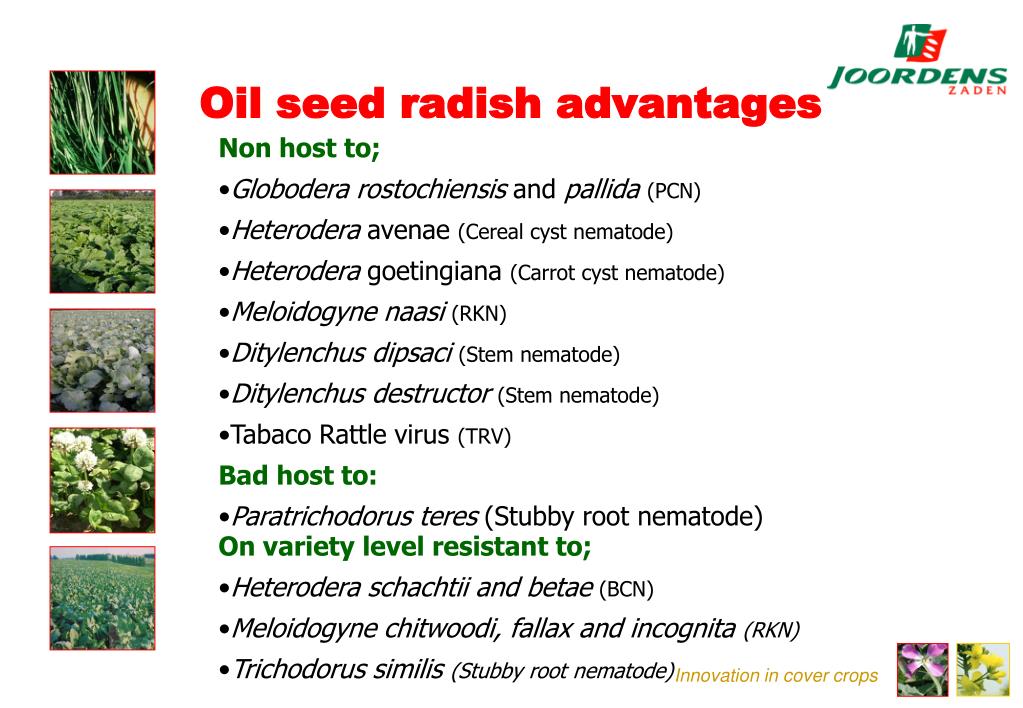 JOORDENS
ZADEN

Oil seed radish advantages

Non host to;

•Globodera rostochiensis and pallida (PCN)

•Heterodera avenae (Cereal cyst nematode)

•Heterodera goetingiana (Carrot cyst nematode)

•Meloidogyne naasi (RKN)

•Ditylenchus dipsaci (Stem nematode)

•Ditylenchus destructor (Stem nematode)

•Tabaco Rattle virus (TRV)

Bad host to:

•Paratrichodorus teres (Stubby root nematode)

On variety level resistant to;

•Heterodera schachtii and betae (BCN)

•Meloidogyne chitwoodi, fallax and incognita (RKN)

•Trichodorus similis (Stubby root nematode)

Innovation in cover crops